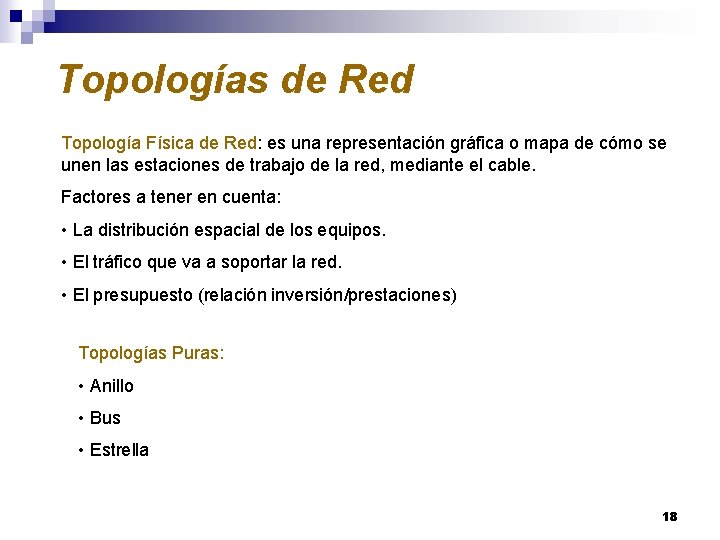 Topologías de Red

Topología Física de Red: es una representación gráfica o mapa de cómo se unen las estaciones de trabajo de la red, mediante el cable.

Factores a tener en cuenta:

• La distribución espacial de los equipos.

• El tráfico que va a soportar la red.

• El presupuesto (relación inversión/prestaciones)

Topologías Puras:

• Anillo

• Bus

• Estrella

18